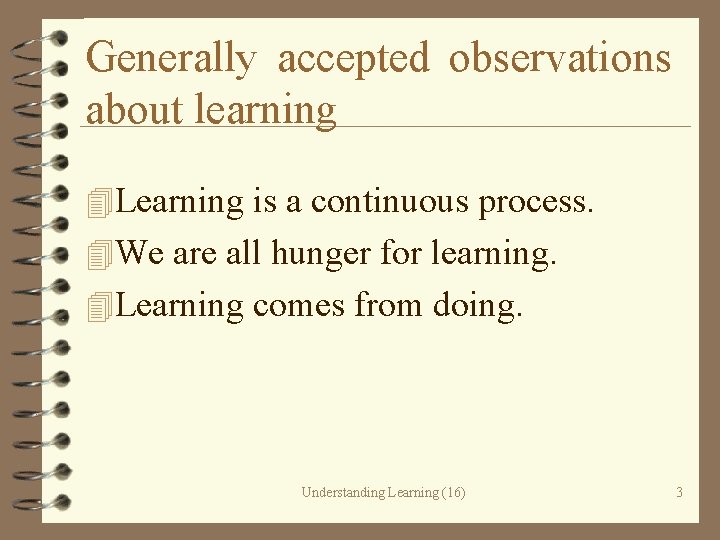 Generally accepted observations about learning

Learning is a continuous process.
We are all hunger for learning.
Learning comes from doing.

Understanding Learning (16)

3